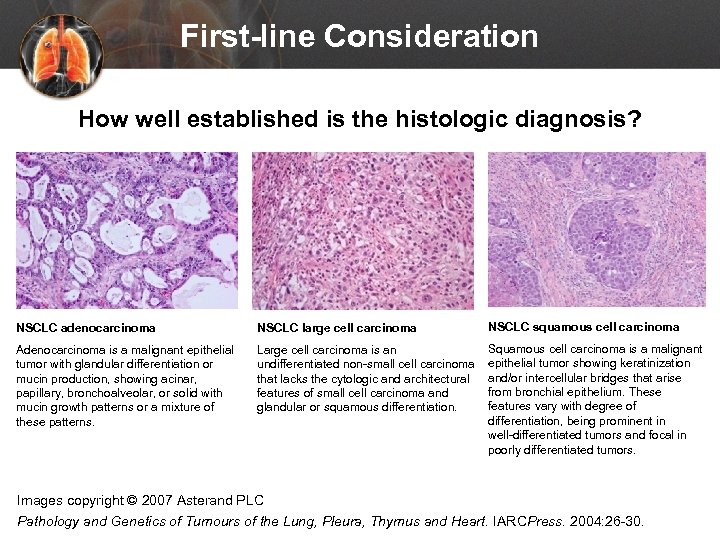 First-line Consideration

How well established is the histologic diagnosis?

NSCLC adenocarcinoma

Adenocarcinoma is a malignant epithelial tumor with glandular differentiation or mucin production, showing acinar, papillary, bronchoalveolar, or solid with mucin growth patterns or a mixture of these patterns.

NSCLC large cell carcinoma

Large cell carcinoma is an undifferentiated non-small cell carcinoma that lacks the cytologic and architectural features of small cell carcinoma and glandular or squamous differentiation.

NSCLC squamous cell carcinoma

Squamous cell carcinoma is a malignant epithelial tumor showing keratinization and/or intercellular bridges that arise from bronchial epithelium. These features vary with degree of differentiation, being prominent in well-differentiated tumors and focal in poorly differentiated tumors.

Images copyright © 2007 Asterand PLC

Pathology and Genetics of Tumours of the Lung, Pleura, Thymus and Heart. IARCPress. 2004:26-30.